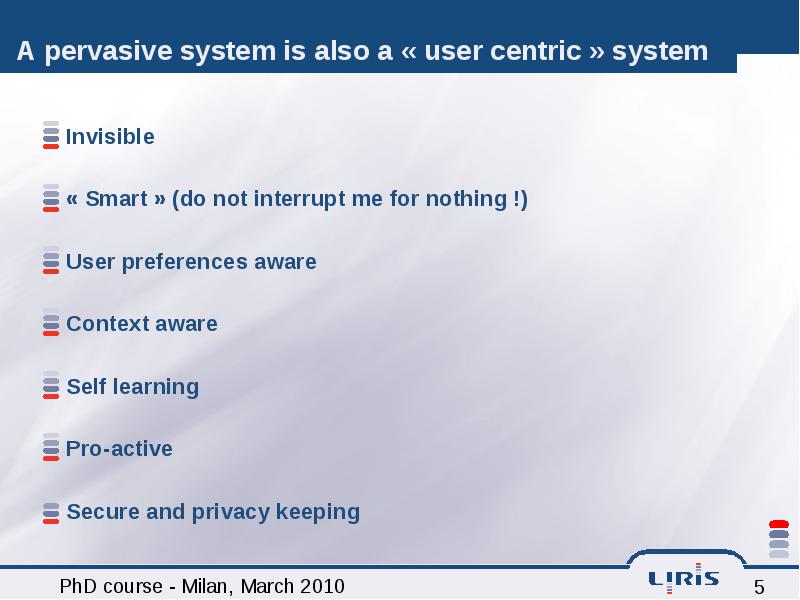 A pervasive system is also a « user centric » system

Invisible

« Smart » (do not interrupt me for nothing !)

User preferences aware

Context aware

Self learning

Pro-active

Secure and privacy keeping

PhD course - Milan, March 2010

LIRIS

5